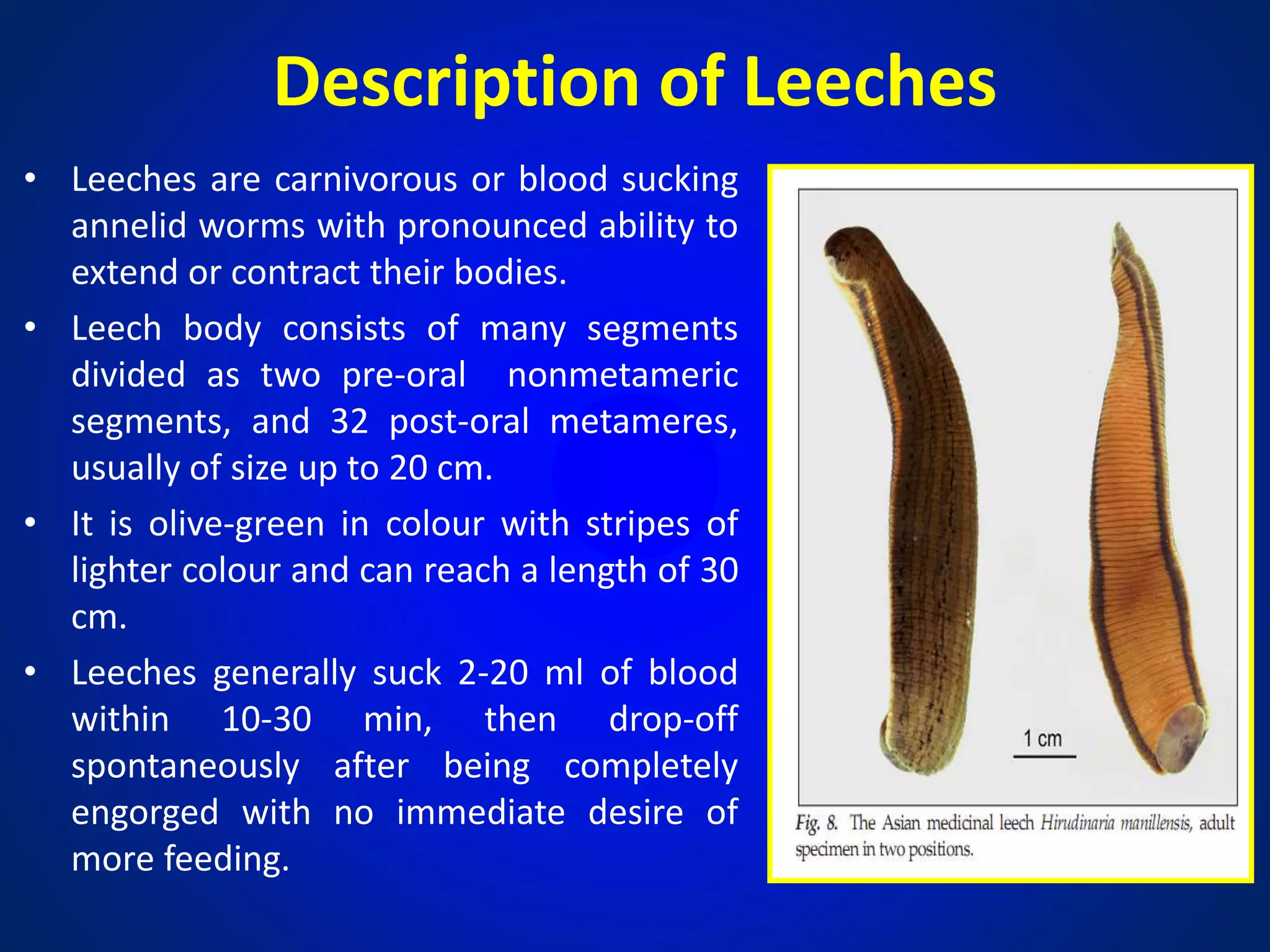 Description of Leeches

• Leeches are carnivorous or blood sucking annelid worms with pronounced ability to extend or contract their bodies.

• Leech body consists of many segments divided as two pre-oral nonmetameric segments, and 32 post-oral metameres, usually of size up to 20 cm.

• It is olive-green in colour with stripes of lighter colour and can reach a length of 30 cm.

• Leeches generally suck 2-20 ml of blood within 10-30 min, then drop-off spontaneously after being completely engorged with no immediate desire of more feeding.

1 cm

Fig. 8. The Asian medicinal leech Hirudinaria manillensis, adult specimen in two positions.